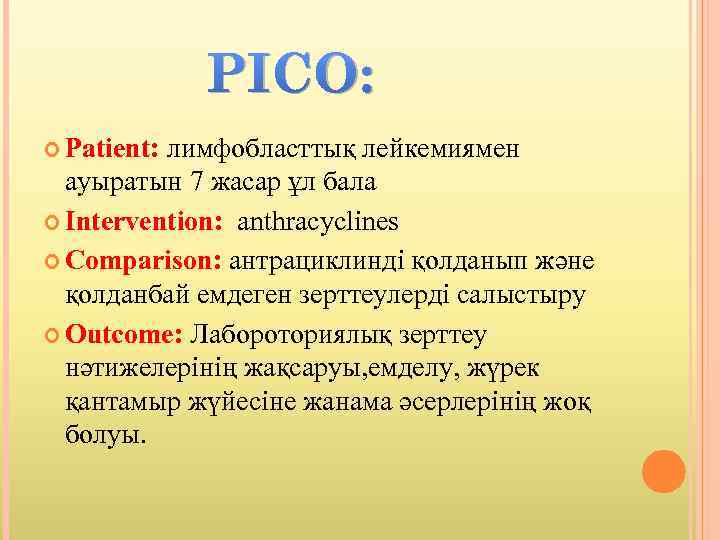 PICO:

Patient: лимфобласттық лейкемиямен ауыратын 7 жасар ұл бала

Intervention: anthracyclines

Comparison: антрациклинді қолданып және қолданбай емдеген зерттеулерді салыстыру

Outcome: Лабороториялық зерттеу нәтижелерінің жақсаруы,емделу, жүрек қантамыр жүйесіне жанама әсерлерінің жоқ болуы.